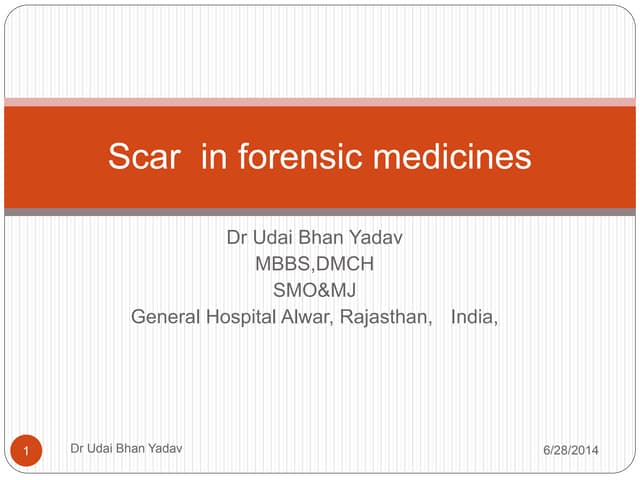 Scar in forensic medicines

Dr Udai Bhan Yadav
MBBS,DMCH
SMO&MJ
General Hospital Alwar, Rajasthan, India,

1 Dr Udai Bhan Yadav 6/28/2014